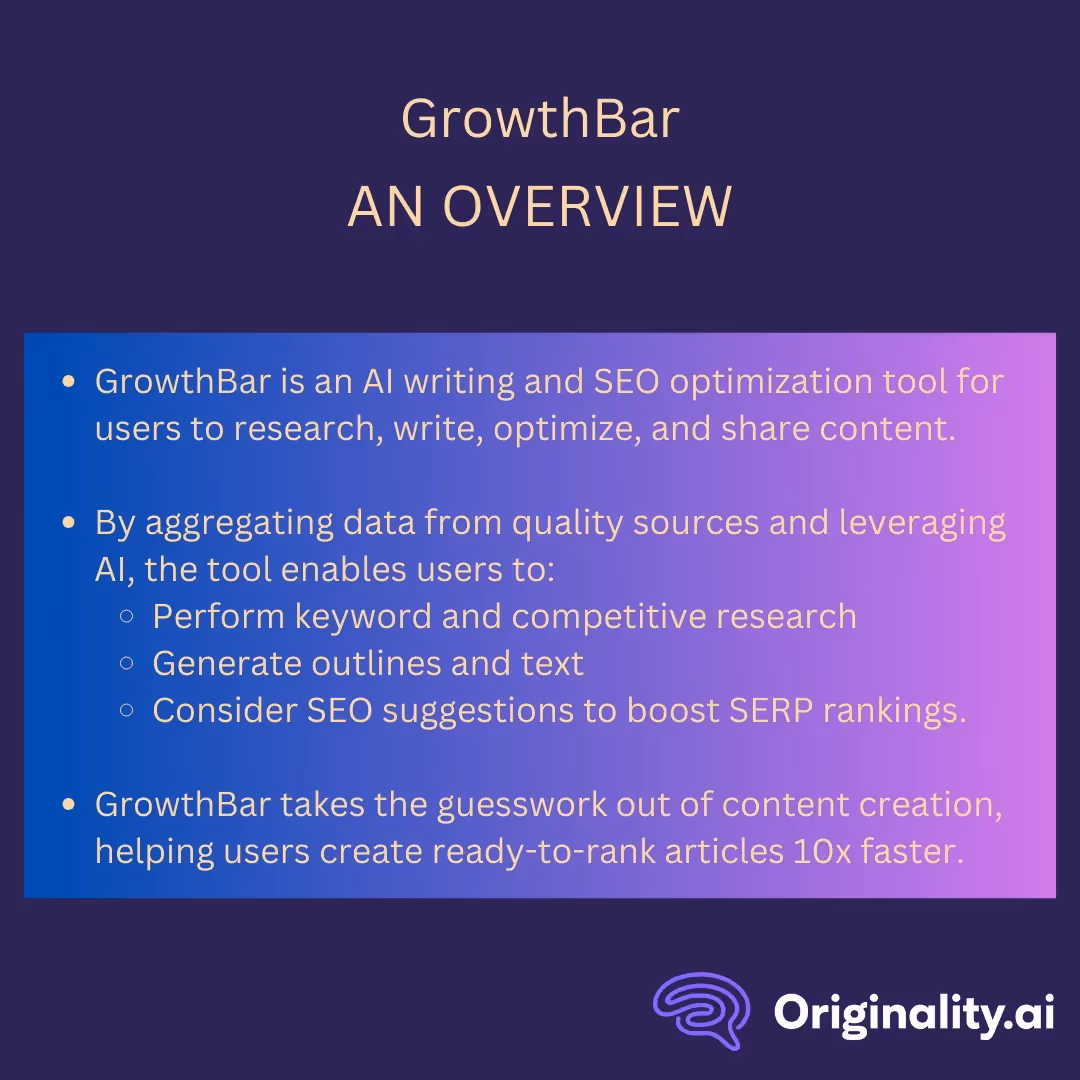 GrowthBar
AN OVERVIEW

- GrowthBar is an AI writing and SEO optimization tool for users to research, write, optimize, and share content.

- By aggregating data from quality sources and leveraging AI, the tool enables users to:
  - Perform keyword and competitive research
  - Generate outlines and text
  - Consider SEO suggestions to boost SERP rankings.

- GrowthBar takes the guesswork out of content creation, helping users create ready-to-rank articles 10x faster.

Originality.ai